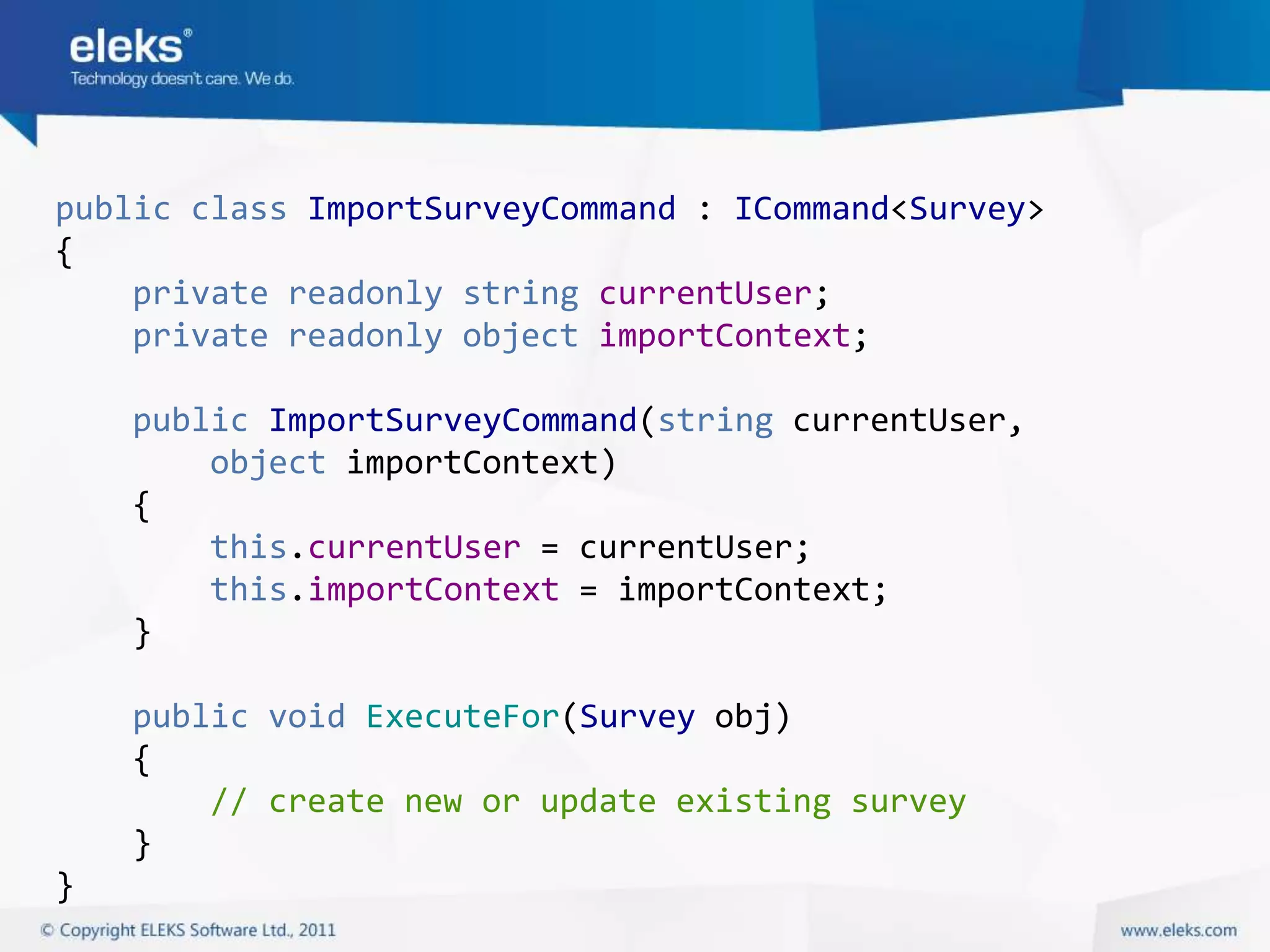 eleks®
Technology doesn't care. We do.

public class ImportSurveyCommand : ICommand<Survey>
{
    private readonly string currentUser;
    private readonly object importContext;

    public ImportSurveyCommand(string currentUser,
        object importContext)
    {
        this.currentUser = currentUser;
        this.importContext = importContext;
    }

    public void ExecuteFor(Survey obj)
    {
        // create new or update existing survey
    }
}

© Copyright ELEKS Software Ltd., 2011

www.eleks.com